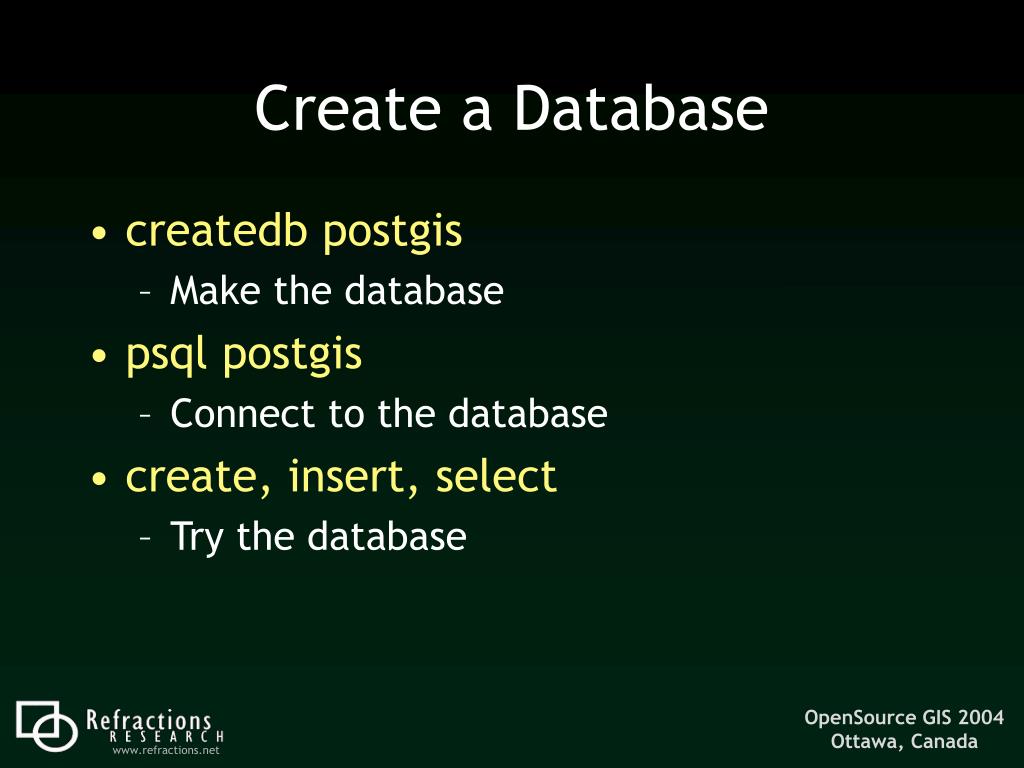 Create a Database

• createdb postgis
 – Make the database
• psql postgis
 – Connect to the database
• create, insert, select
 – Try the database

Refractions
RESEARCH
www.refractions.net

OpenSource GIS 2004
Ottawa, Canada